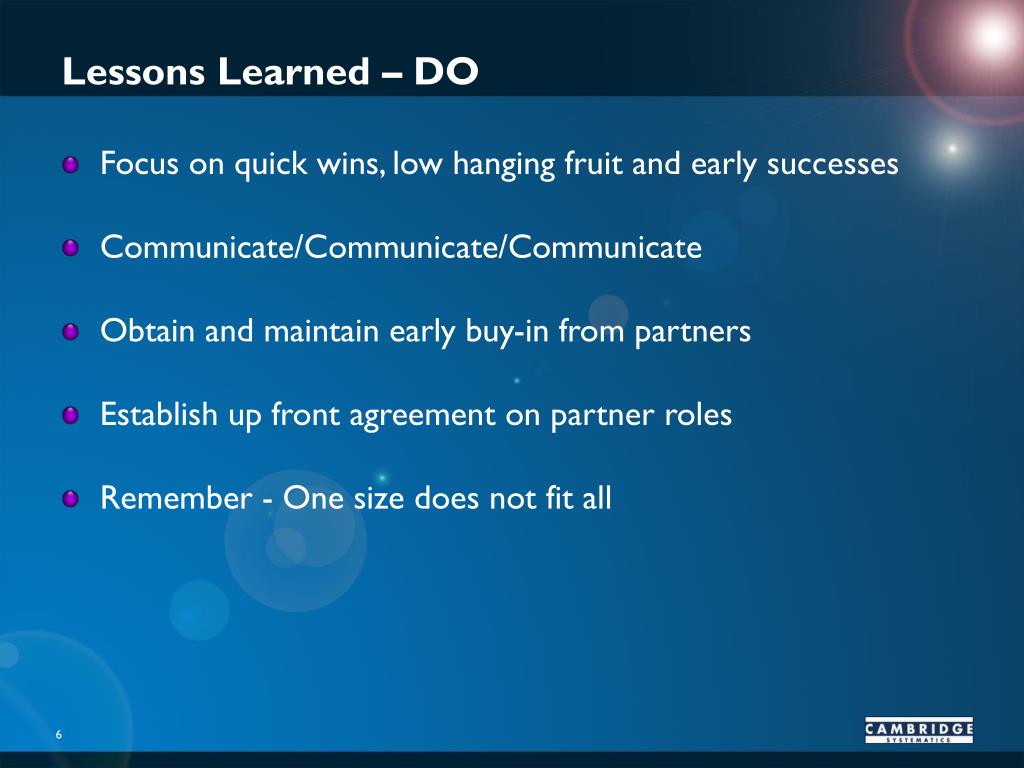 Lessons Learned – DO

Focus on quick wins, low hanging fruit and early successes

Communicate/Communicate/Communicate

Obtain and maintain early buy-in from partners

Establish up front agreement on partner roles

Remember - One size does not fit all

6

CAMBRIDGE SYSTEMATICS